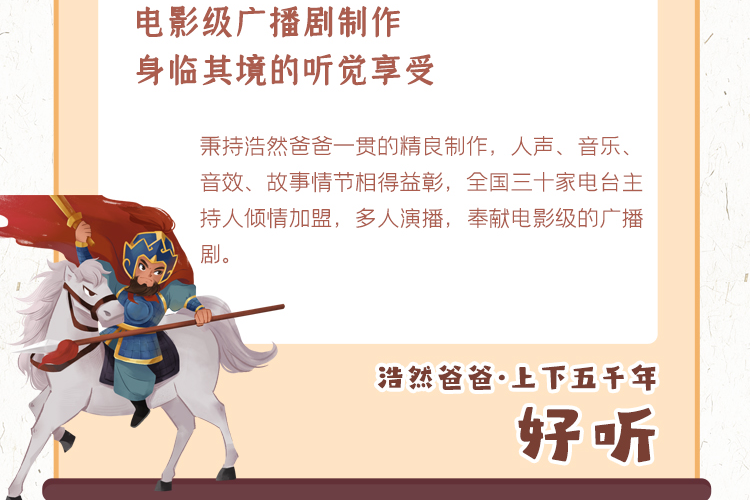 电影级广播剧制作
身临其境的听觉享受

秉持浩然爸爸一贯的精良制作，人声、音乐、音效、故事情节相得益彰，全国三十家电台主持人倾情加盟，多人演播，奉献电影级的广播剧。

浩然爸爸·上下五千年
好听